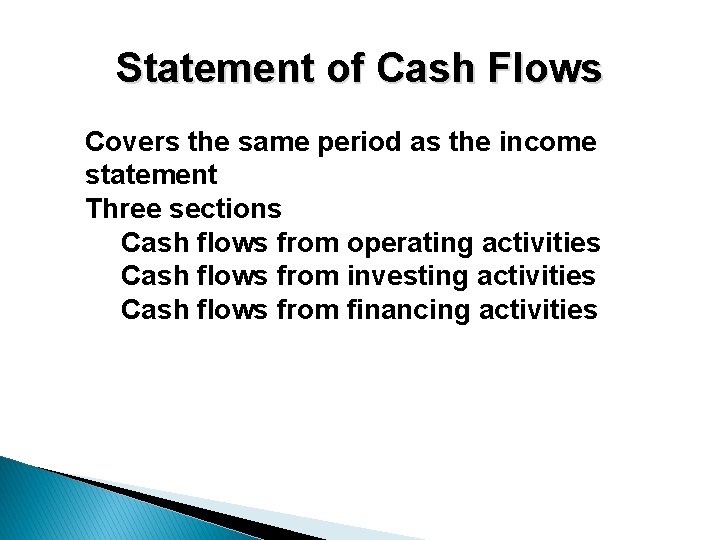 Statement of Cash Flows

Covers the same period as the income statement
Three sections
Cash flows from operating activities
Cash flows from investing activities
Cash flows from financing activities